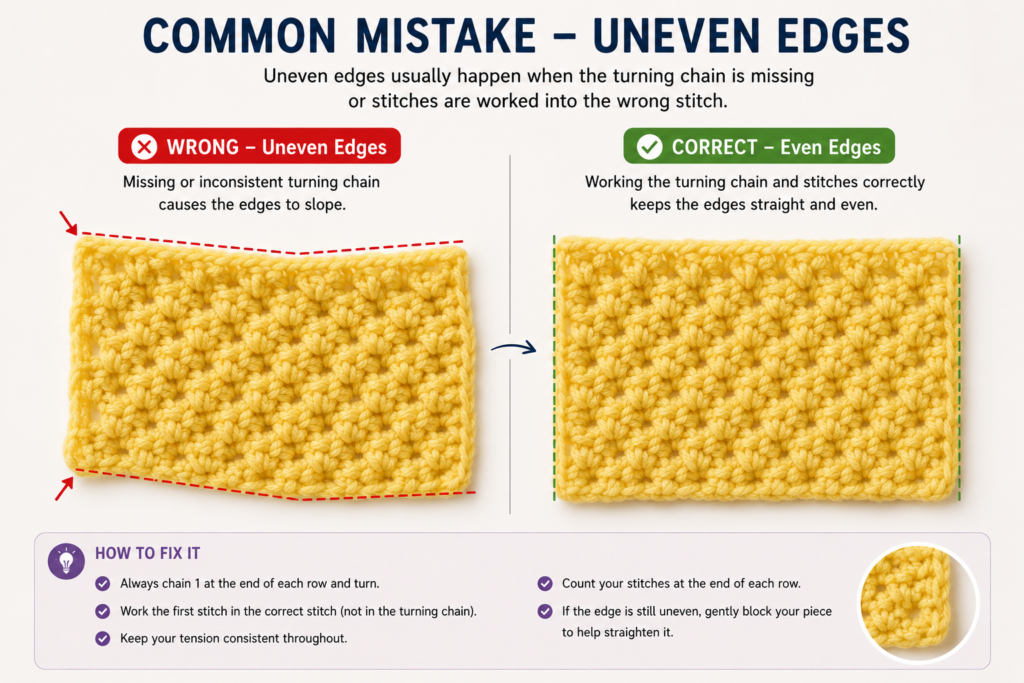 COMMON MISTAKE – UNEVEN EDGES

Uneven edges usually happen when the turning chain is missing or stitches are worked into the wrong stitch.

WRONG – Uneven Edges

Missing or inconsistent turning chain causes the edges to slope.

CORRECT – Even Edges

Working the turning chain and stitches correctly keeps the edges straight and even.

HOW TO FIX IT

Always chain 1 at the end of each row and turn.

Work the first stitch in the correct stitch (not in the turning chain).

Keep your tension consistent throughout.

Count your stitches at the end of each row.

If the edge is still uneven, gently block your piece to help straighten it.